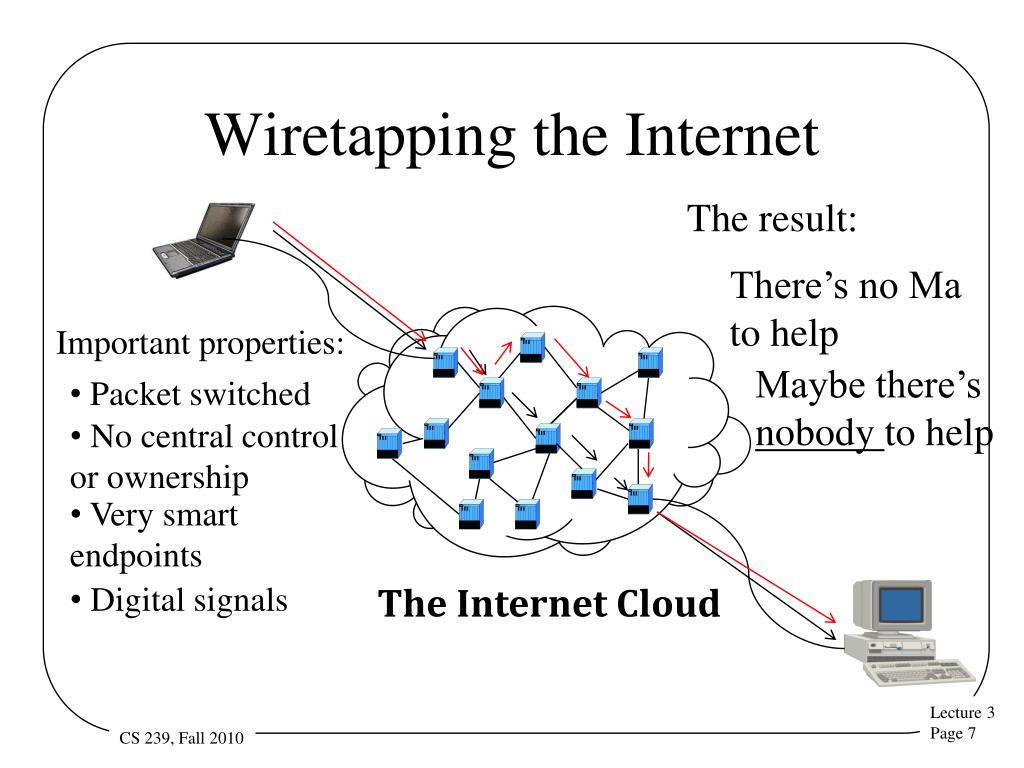 Wiretapping the Internet

The result:

There's no Ma to help

Maybe there's nobody to help

Important properties:

• Packet switched

• No central control or ownership

• Very smart endpoints

• Digital signals

The Internet Cloud

CS 239, Fall 2010

Lecture 3
Page 7